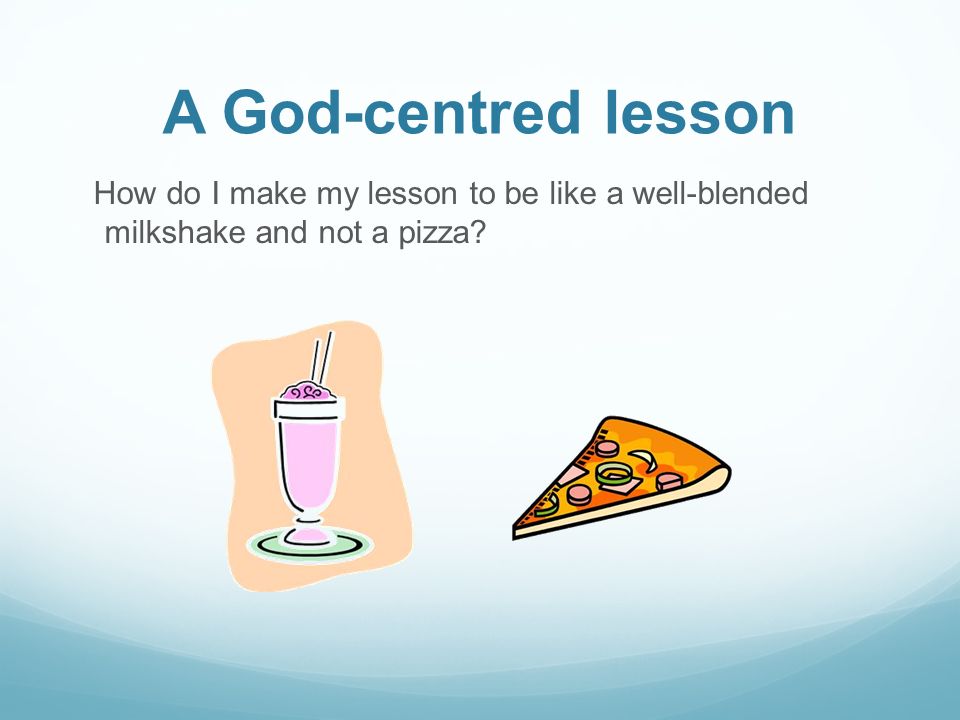 A God-centred lesson

How do I make my lesson to be like a well-blended milkshake and not a pizza?